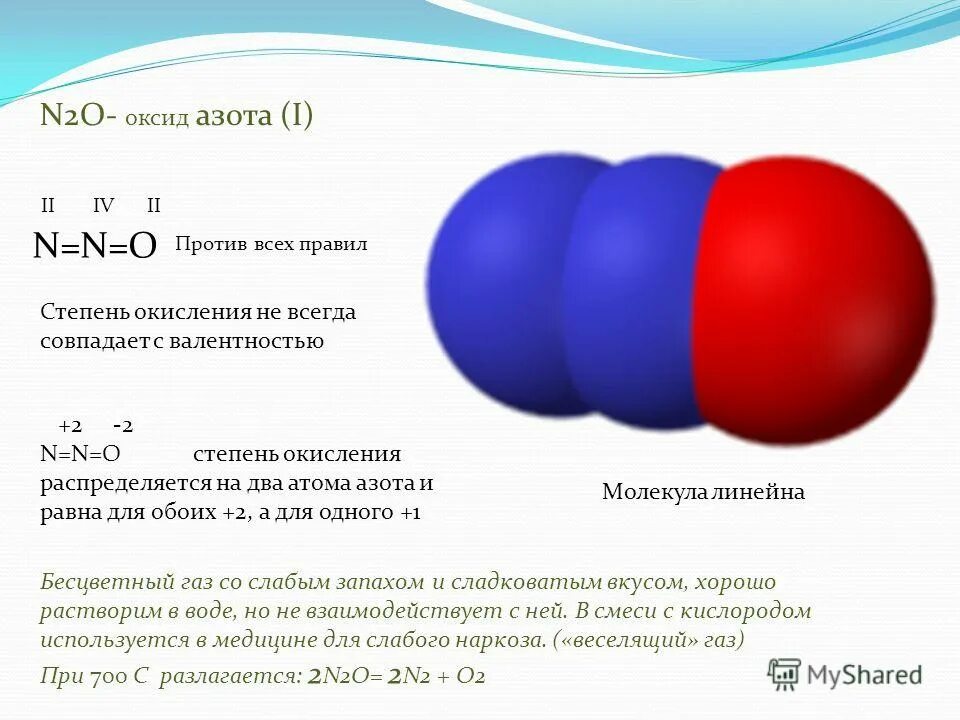 N2O- оксид азота (I)

II IV II
N=N=O Против всех правил

Степень окисления не всегда совпадает с валентностью

+2 -2
N=N=O степень окисления распределяется на два атома азота и равна для обоих +2, а для одного +1

Молекула линейна

Бесцветный газ со слабым запахом и сладковатым вкусом, хорошо растворим в воде, но не взаимодействует с ней. В смеси с кислородом используется в медицине для слабого наркоза. («веселящий» газ)

При 700 С разлагается: 2N2O= 2N2 + O2

MyShared